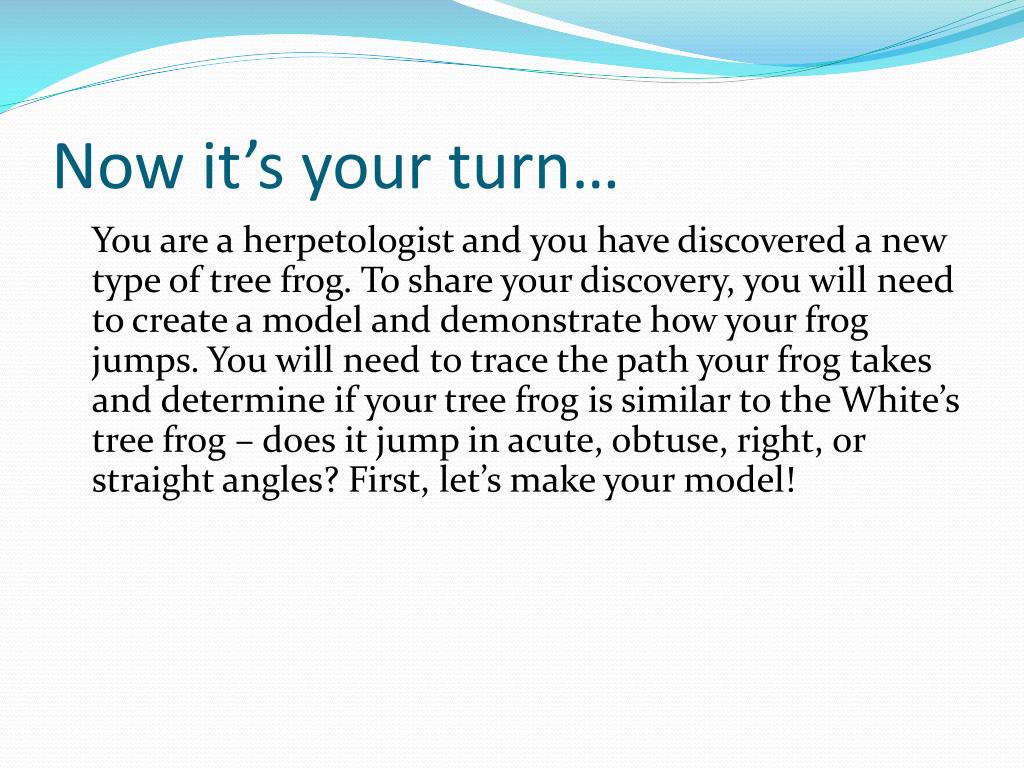 Now it’s your turn…

You are a herpetologist and you have discovered a new type of tree frog. To share your discovery, you will need to create a model and demonstrate how your frog jumps. You will need to trace the path your frog takes and determine if your tree frog is similar to the White’s tree frog – does it jump in acute, obtuse, right, or straight angles? First, let’s make your model!